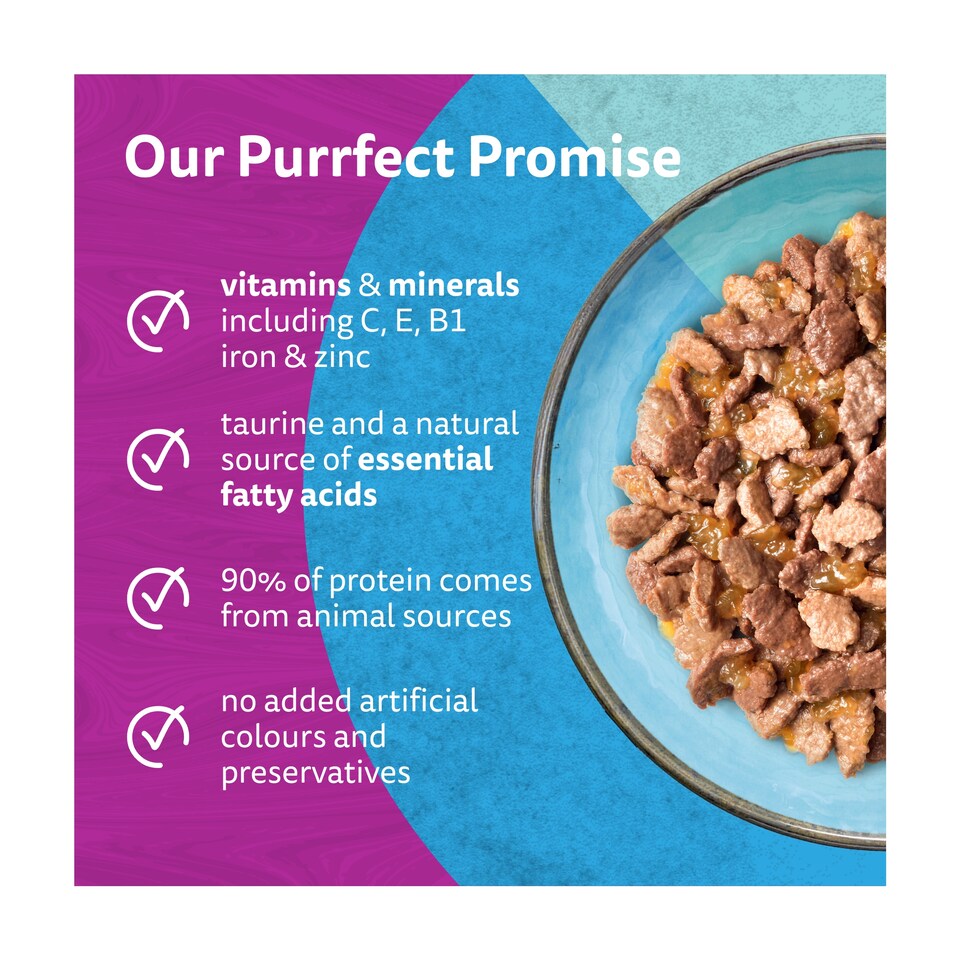 Our Purrfect Promise

vitamins & minerals including C, E, B1 iron & zinc

taurine and a natural source of essential fatty acids

90% of protein comes from animal sources

no added artificial colours and preservatives